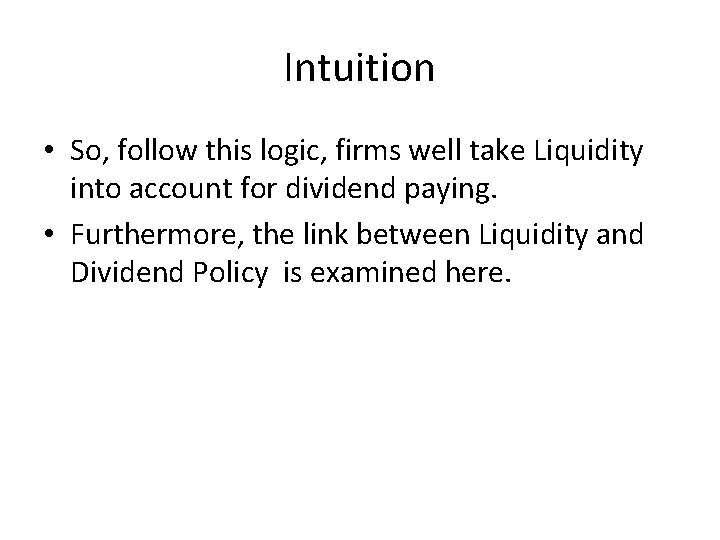 Intuition

• So, follow this logic, firms well take Liquidity into account for dividend paying.

• Furthermore, the link between Liquidity and Dividend Policy is examined here.